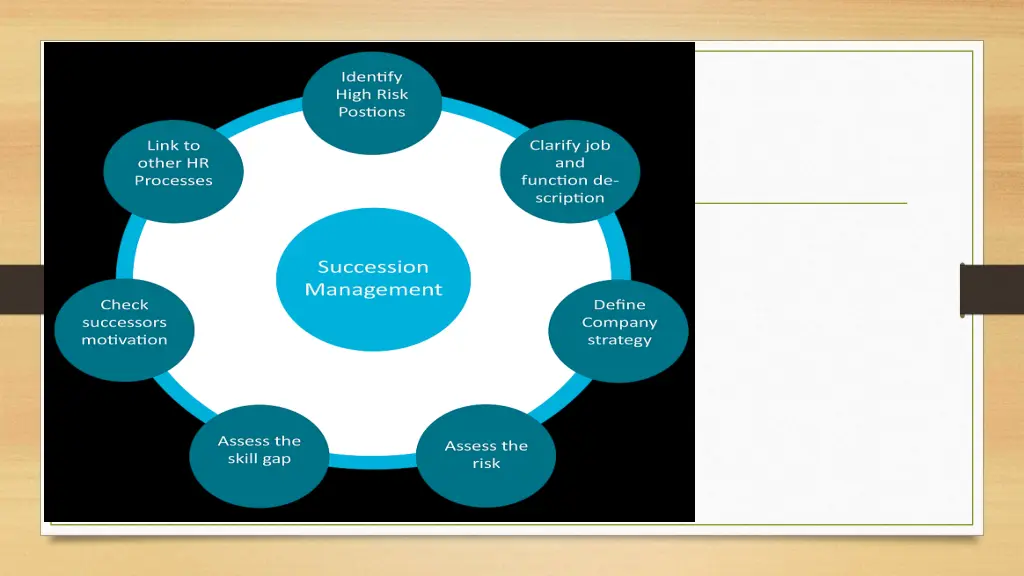 Identify High Risk Postions

Clarify job and function description

Define Company strategy

Assess the risk

Assess the skill gap

Check successors motivation

Link to other HR Processes

Succession Management